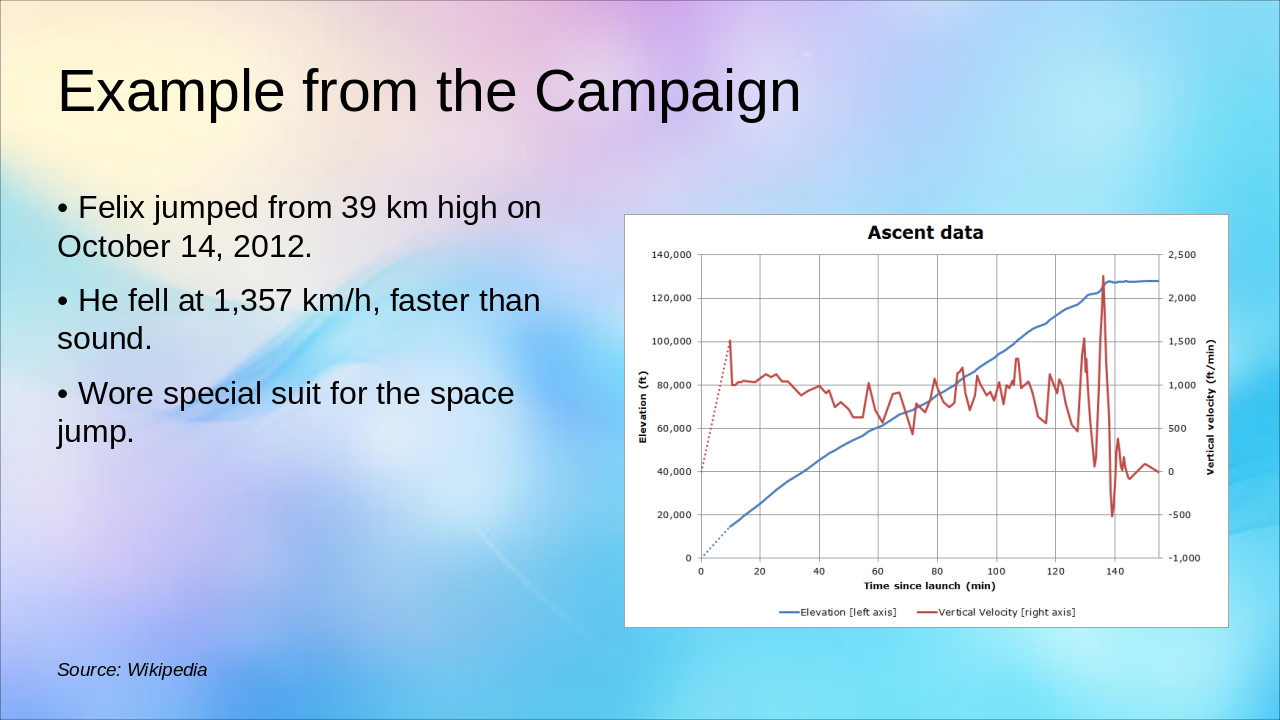 Example from the Campaign

• Felix jumped from 39 km high on October 14, 2012.

• He fell at 1,357 km/h, faster than sound.

• Wore special suit for the space jump.

Ascent data

140,000
120,000
100,000
80,000
60,000
40,000
20,000
0

Elevation (ft)

2,500
2,000
1,500
1,000
500
0
-500
-1,000

Vertical velocity (ft/min)

0 20 40 60 80 100 120 140

Time since launch (min)

Elevation [left axis] Vertical Velocity [right axis]

Source: Wikipedia